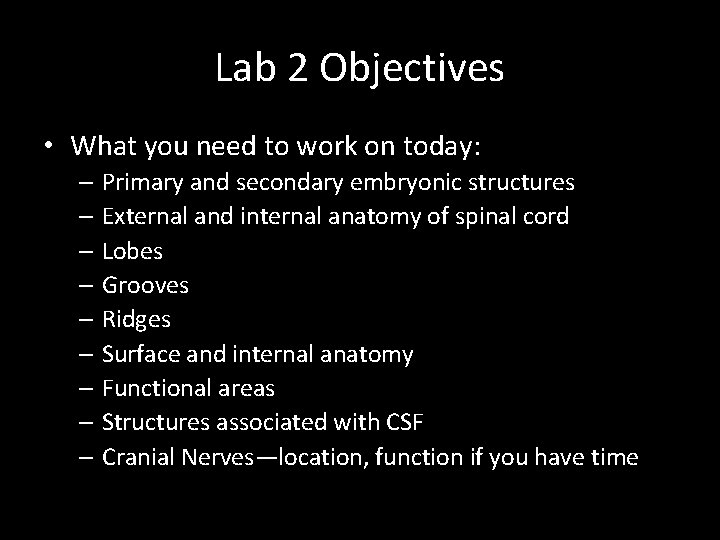 Lab 2 Objectives

• What you need to work on today:
– Primary and secondary embryonic structures
– External and internal anatomy of spinal cord
– Lobes
– Grooves
– Ridges
– Surface and internal anatomy
– Functional areas
– Structures associated with CSF
– Cranial Nerves—location, function if you have time